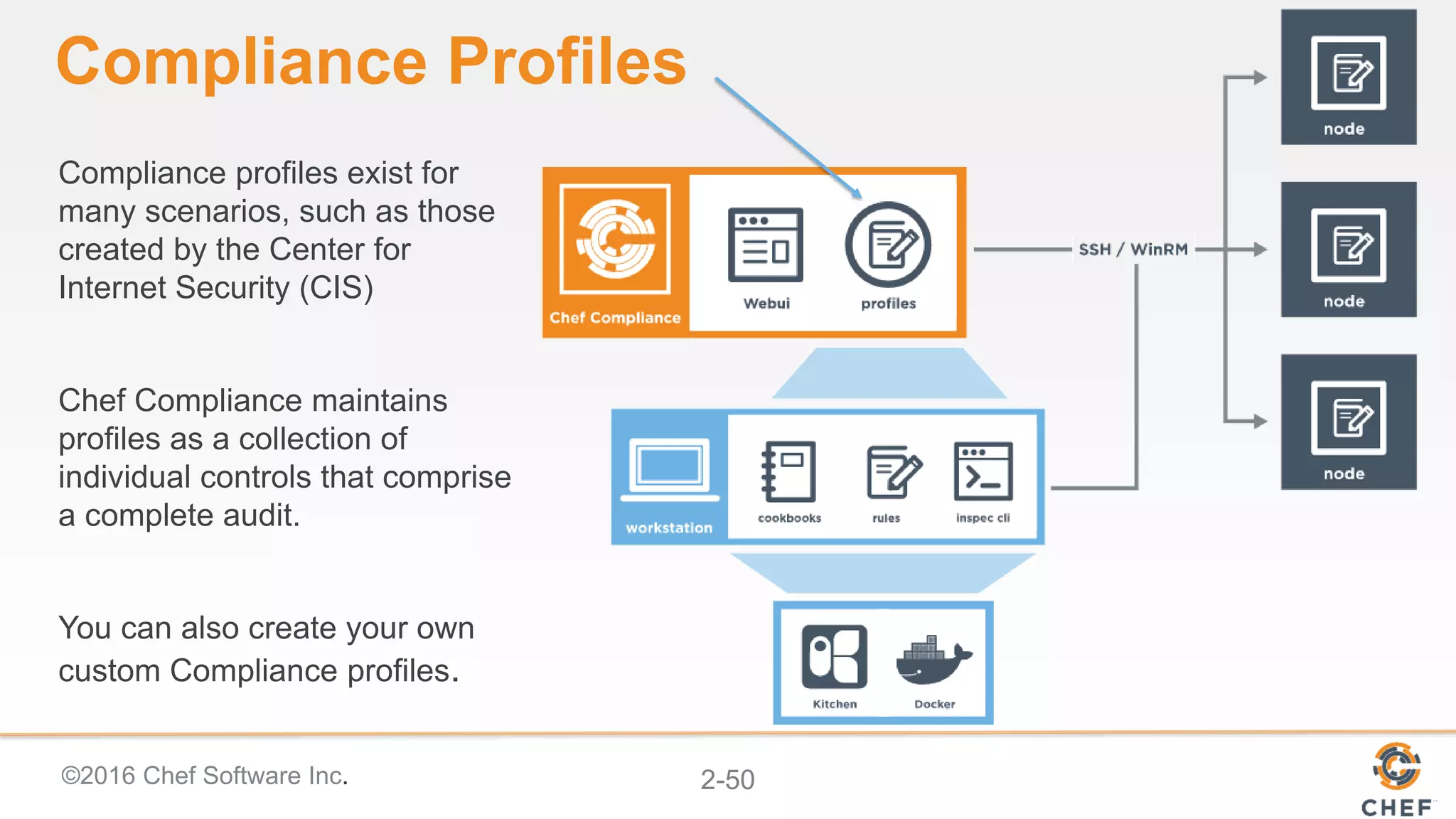 Compliance Profiles

Compliance profiles exist for many scenarios, such as those created by the Center for Internet Security (CIS)

Chef Compliance maintains profiles as a collection of individual controls that comprise a complete audit.

You can also create your own custom Compliance profiles.

Chef Compliance

Webui

profiles

SSH / WinRM

node

node

node

workstation

cookbooks

rules

inspec cli

Kitchen

Docker

©2016 Chef Software Inc.

2-50

CHEF